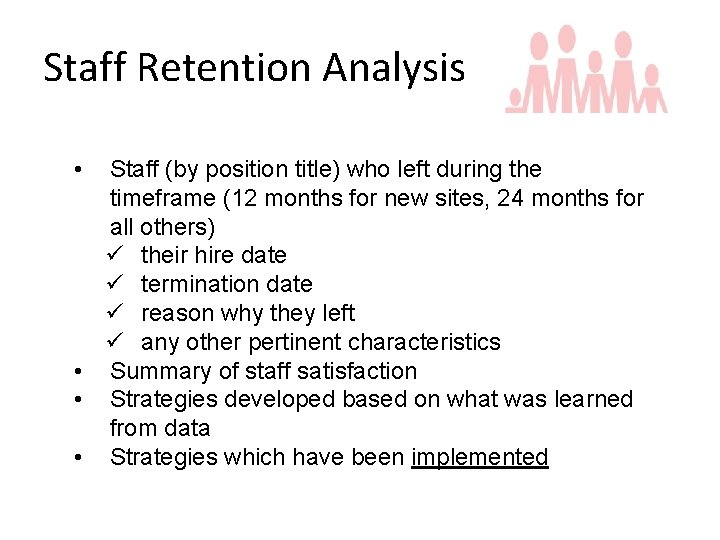 Staff Retention Analysis

• Staff (by position title) who left during the timeframe (12 months for new sites, 24 months for all others)
✓ their hire date
✓ termination date
✓ reason why they left
✓ any other pertinent characteristics
• Summary of staff satisfaction
• Strategies developed based on what was learned from data
• Strategies which have been implemented